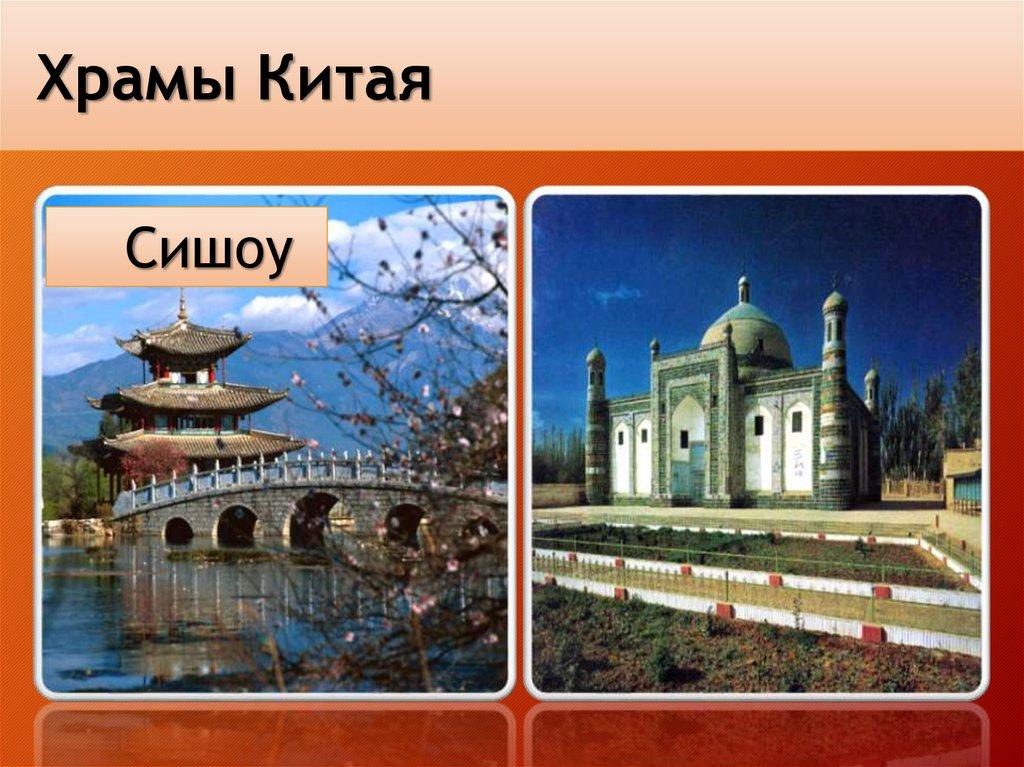 Храмы Китая

Сишоу